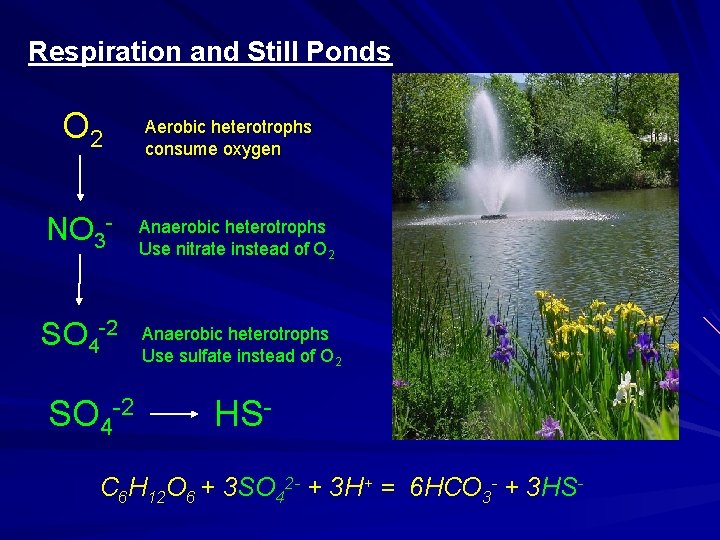 Respiration and Still Ponds

$O_2$ Aerobic heterotrophs consume oxygen

$NO_3^-$ Anaerobic heterotrophs Use nitrate instead of $O_2$

$SO_4^{-2}$ Anaerobic heterotrophs Use sulfate instead of $O_2$

$SO_4^{-2} \longrightarrow HS^-$

$C_6H_{12}O_6 + 3SO_4^{2-} + 3H^+ = 6HCO_3^- + 3HS^-$